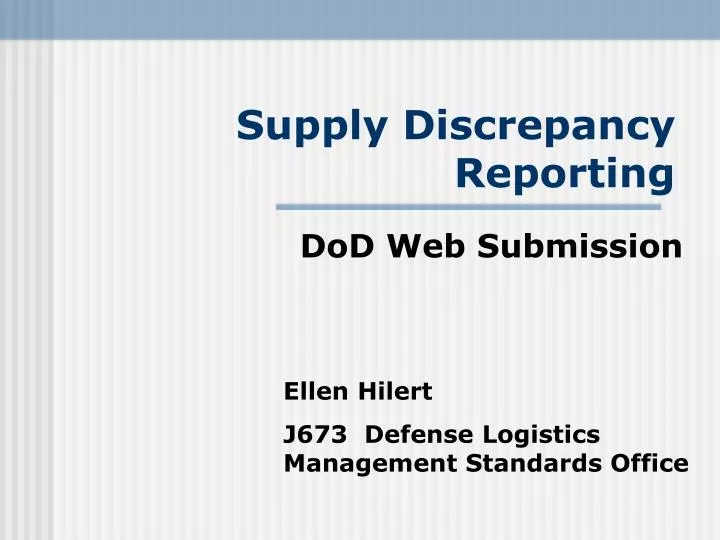 Supply Discrepancy Reporting

DoD Web Submission

Ellen Hilert

J673 Defense Logistics Management Standards Office